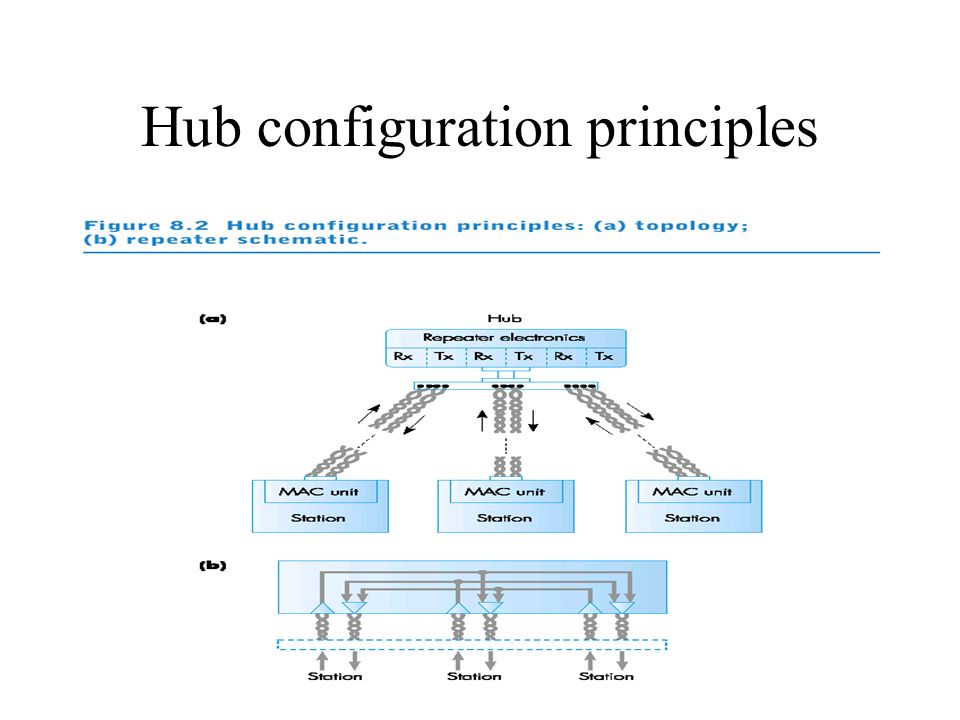 Hub configuration principles

Figure 8.2 Hub configuration principles: (a) topology; (b) repeater schematic.

(a)

Hub

Repeater electronics

Rx Tx Rx Tx Rx Tx

MAC unit
Station

MAC unit
Station

MAC unit
Station

(b)

Station Station Station